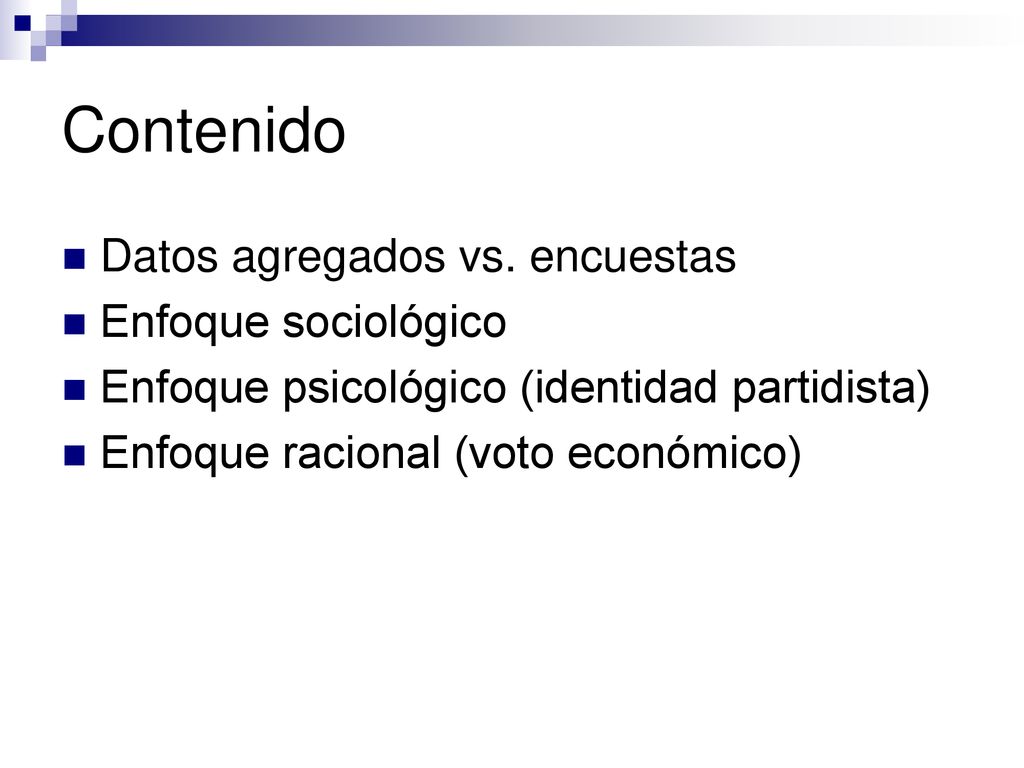 Contenido

- Datos agregados vs. encuestas
- Enfoque sociológico
- Enfoque psicológico (identidad partidista)
- Enfoque racional (voto económico)